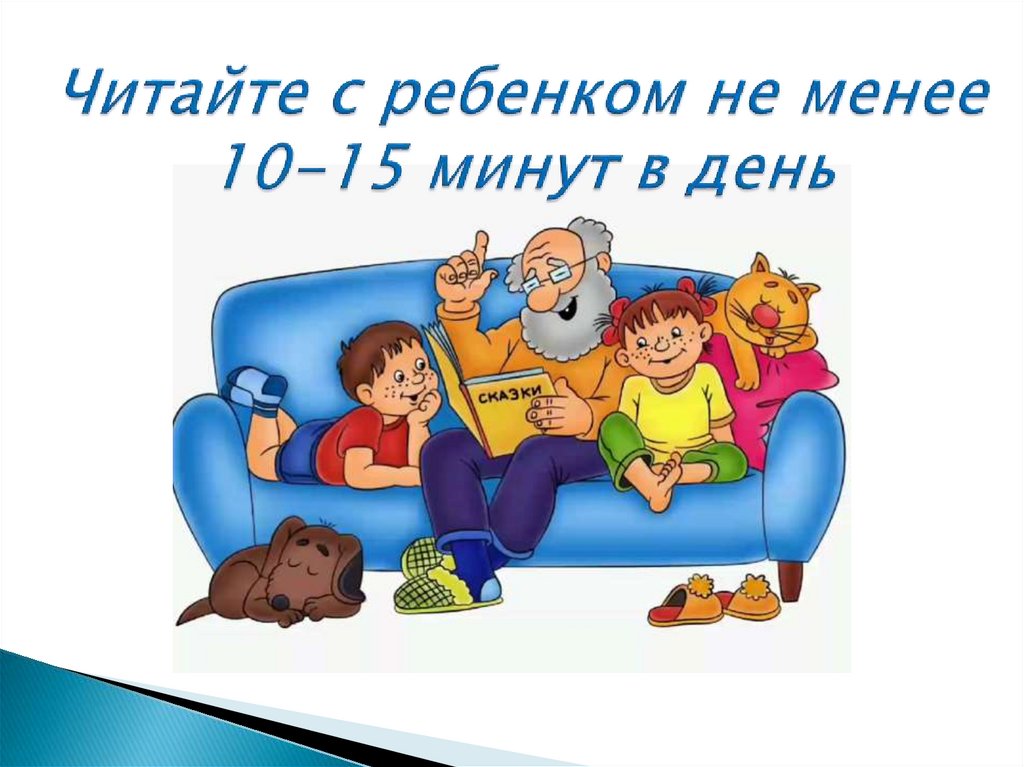 Читайте с ребенком не менее 10-15 минут в день

СКАЗКИ